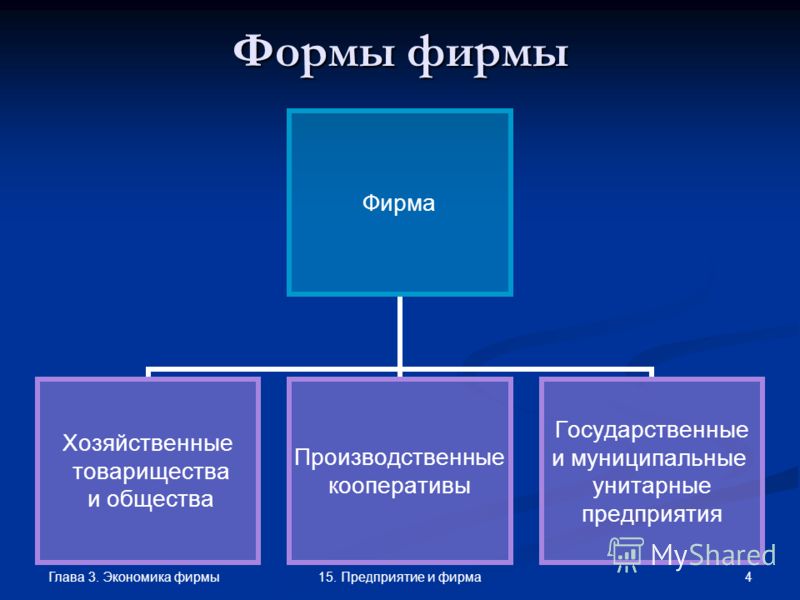 Формы фирмы

Фирма

Хозяйственные товарищества и общества

Производственные кооперативы

Государственные и муниципальные унитарные предприятия

MyShared

Глава 3. Экономика фирмы

15. Предприятие и фирма

4